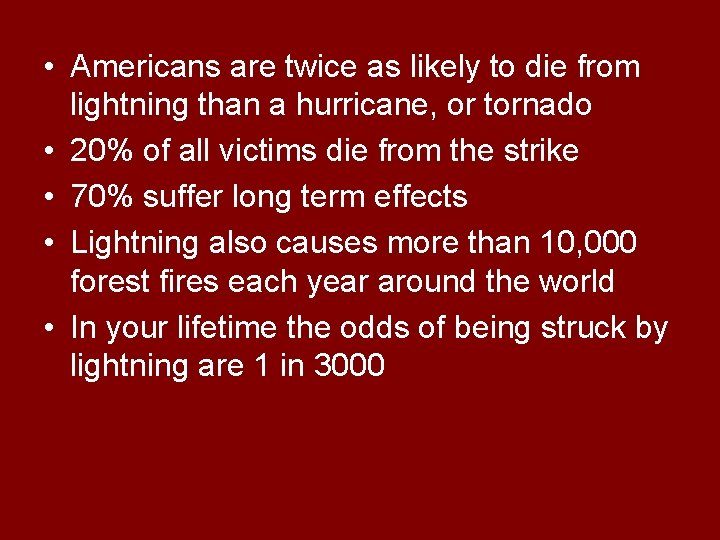 • Americans are twice as likely to die from lightning than a hurricane, or tornado
• 20% of all victims die from the strike
• 70% suffer long term effects
• Lightning also causes more than 10,000 forest fires each year around the world
• In your lifetime the odds of being struck by lightning are 1 in 3000